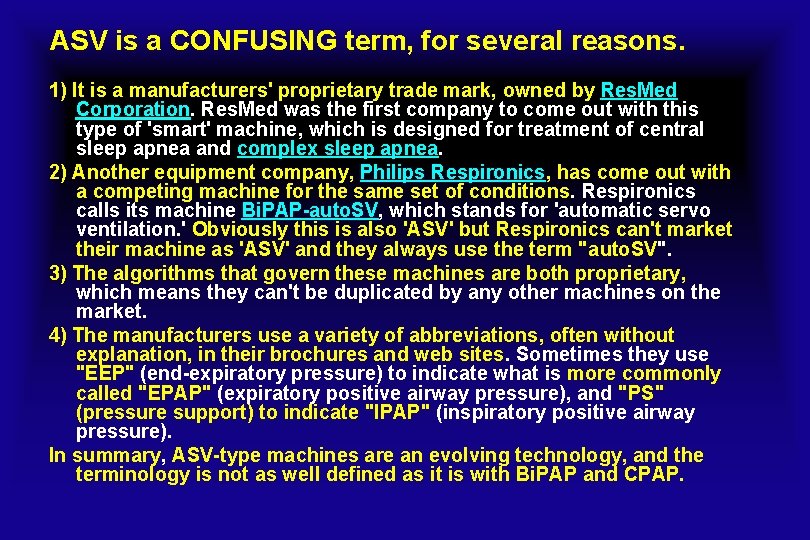 ASV is a CONFUSING term, for several reasons.

1) It is a manufacturers' proprietary trade mark, owned by ResMed Corporation. ResMed was the first company to come out with this type of 'smart' machine, which is designed for treatment of central sleep apnea and complex sleep apnea.

2) Another equipment company, Philips Respironics, has come out with a competing machine for the same set of conditions. Respironics calls its machine BiPAP-autoSV, which stands for 'automatic servo ventilation.' Obviously this is also 'ASV' but Respironics can't market their machine as 'ASV' and they always use the term "autoSV".

3) The algorithms that govern these machines are both proprietary, which means they can't be duplicated by any other machines on the market.

4) The manufacturers use a variety of abbreviations, often without explanation, in their brochures and web sites. Sometimes they use "EEP" (end-expiratory pressure) to indicate what is more commonly called "EPAP" (expiratory positive airway pressure), and "PS" (pressure support) to indicate "IPAP" (inspiratory positive airway pressure).

In summary, ASV-type machines are an evolving technology, and the terminology is not as well defined as it is with BiPAP and CPAP.